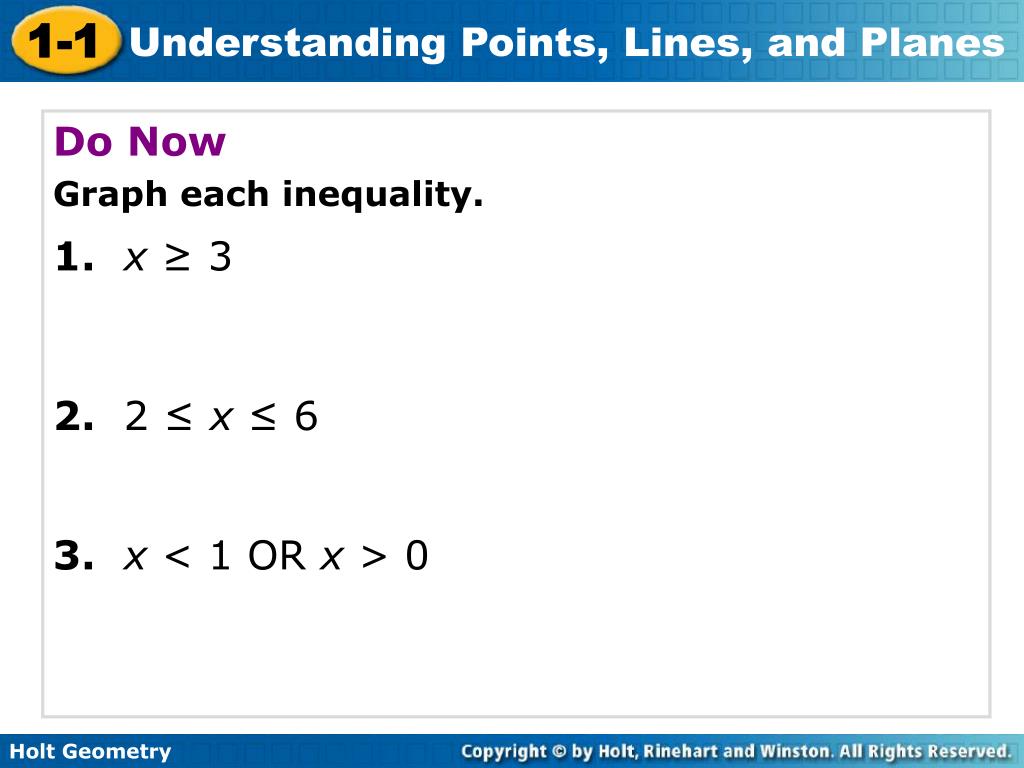 1-1 Understanding Points, Lines, and Planes

Do Now

Graph each inequality.

1. $x \geq 3$

2. $2 \leq x \leq 6$

3. $x < 1$ OR $x > 0$

Holt Geometry

Copyright © by Holt, Rinehart and Winston. All Rights Reserved.